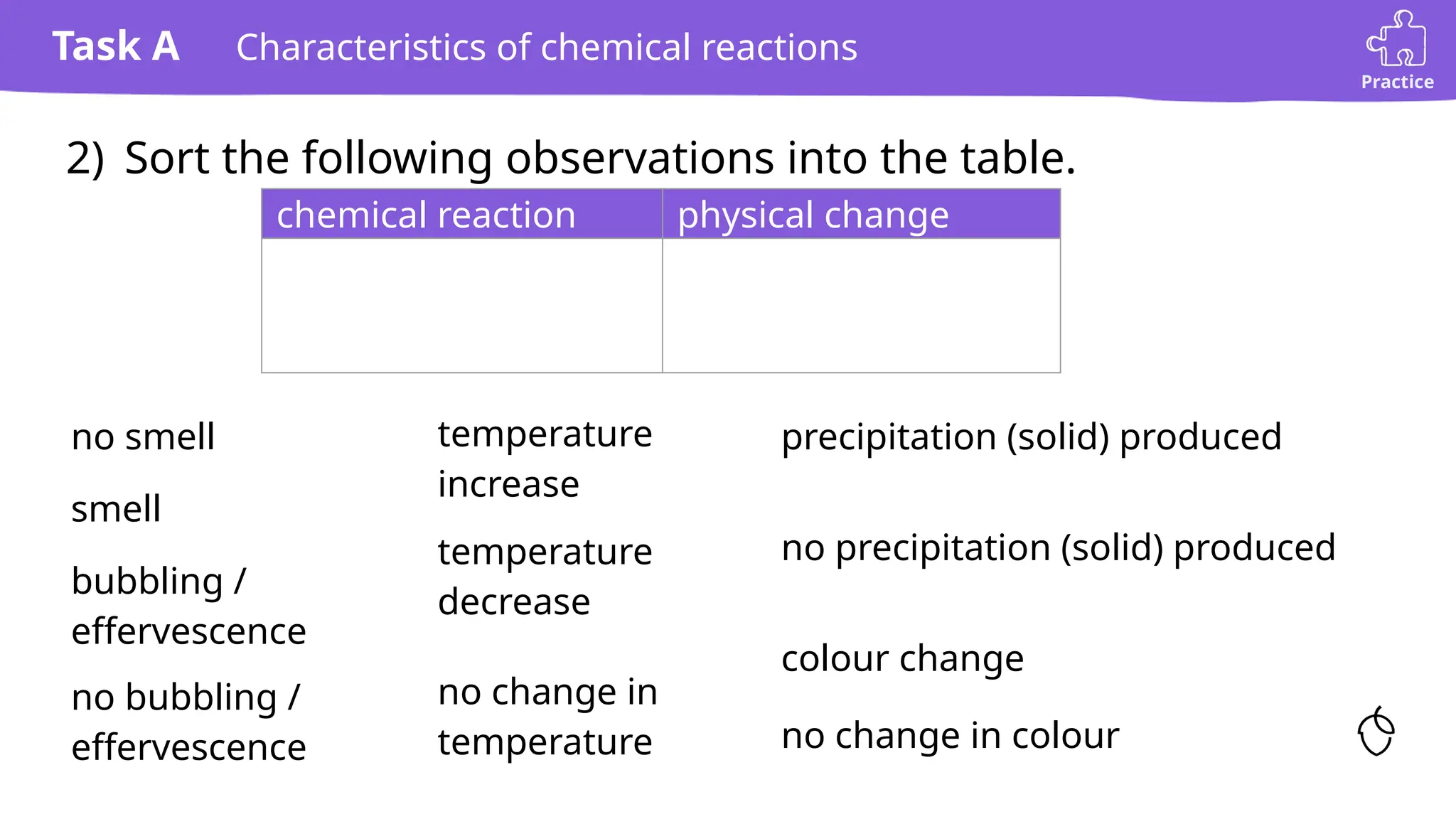 Task A Characteristics of chemical reactions

Practice

2) Sort the following observations into the table.

| chemical reaction | physical change |
|---|---|
| | |

no smell

smell

bubbling / effervescence

no bubbling / effervescence

temperature increase

temperature decrease

no change in temperature

precipitation (solid) produced

no precipitation (solid) produced

colour change

no change in colour